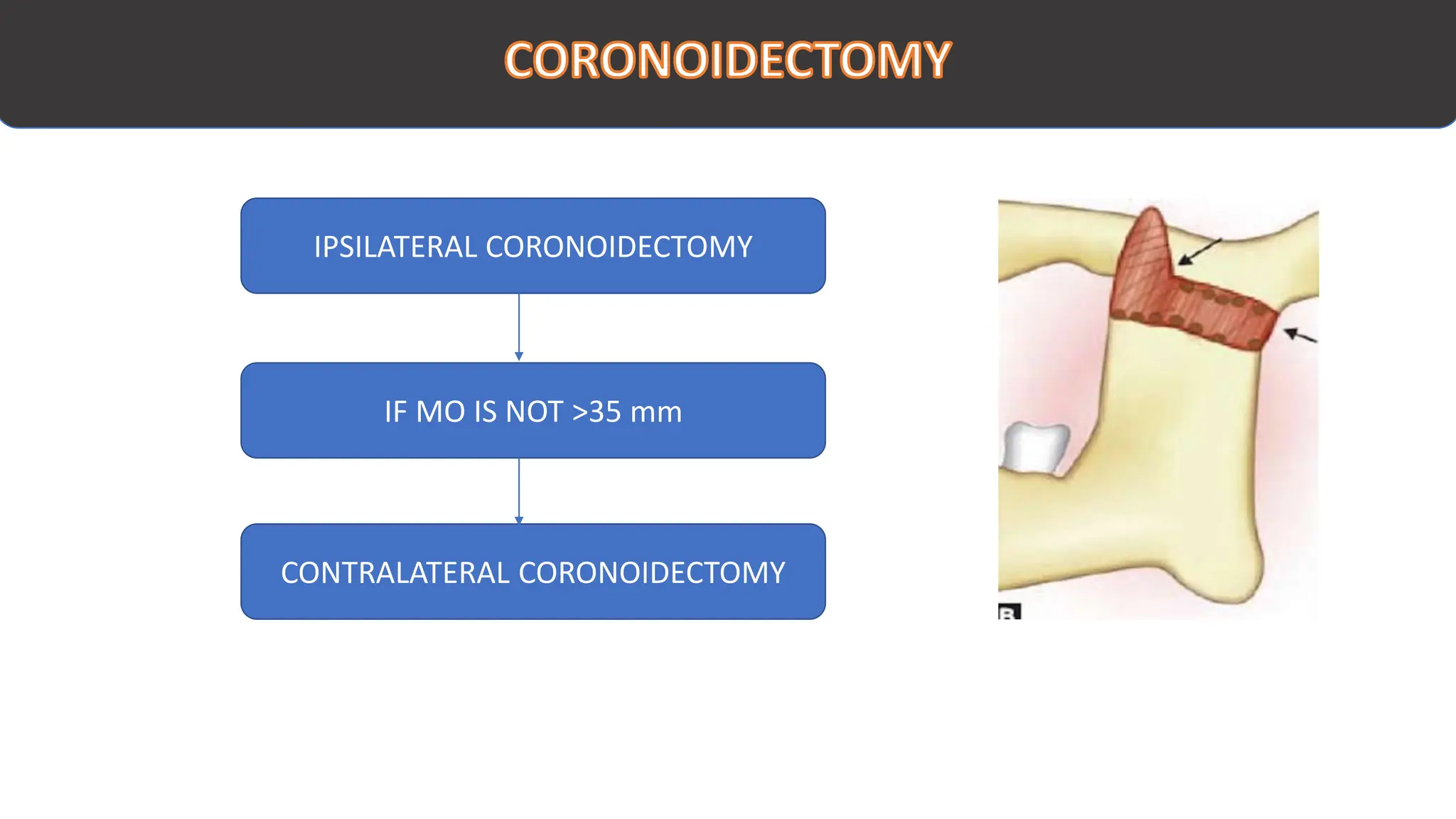 CORONOIDECTOMY

IPSILATERAL CORONOIDECTOMY

IF MO IS NOT >35 mm

CONTRALATERAL CORONOIDECTOMY

B